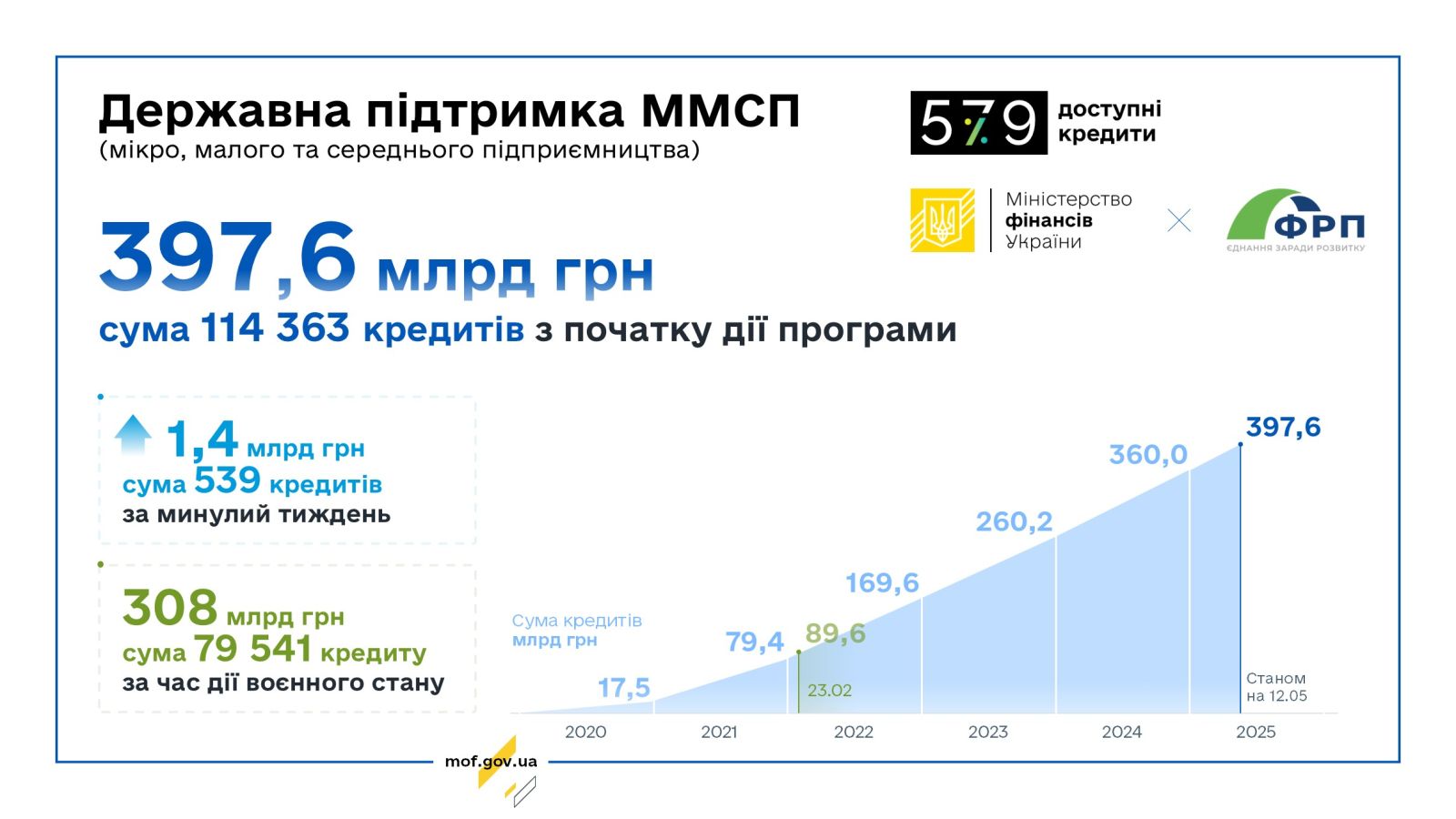 Державна підтримка ММСП
(мікро, малого та середнього підприємництва)

5 7 9 доступні кредити

Міністерство фінансів України

ФРП
ЄДНАННЯ ЗАРАДИ РОЗВИТКУ

397,6 млрд грн
сума 114 363 кредитів з початку дії програми

1,4 млрд грн
сума 539 кредитів
за минулий тиждень

308 млрд грн
сума 79 541 кредиту
за час дії воєнного стану

Сума кредитів
млрд грн

17,5
79,4
89,6
23.02
169,6
260,2
360,0
397,6
Станом на 12.05

2020
2021
2022
2023
2024
2025

mof.gov.ua